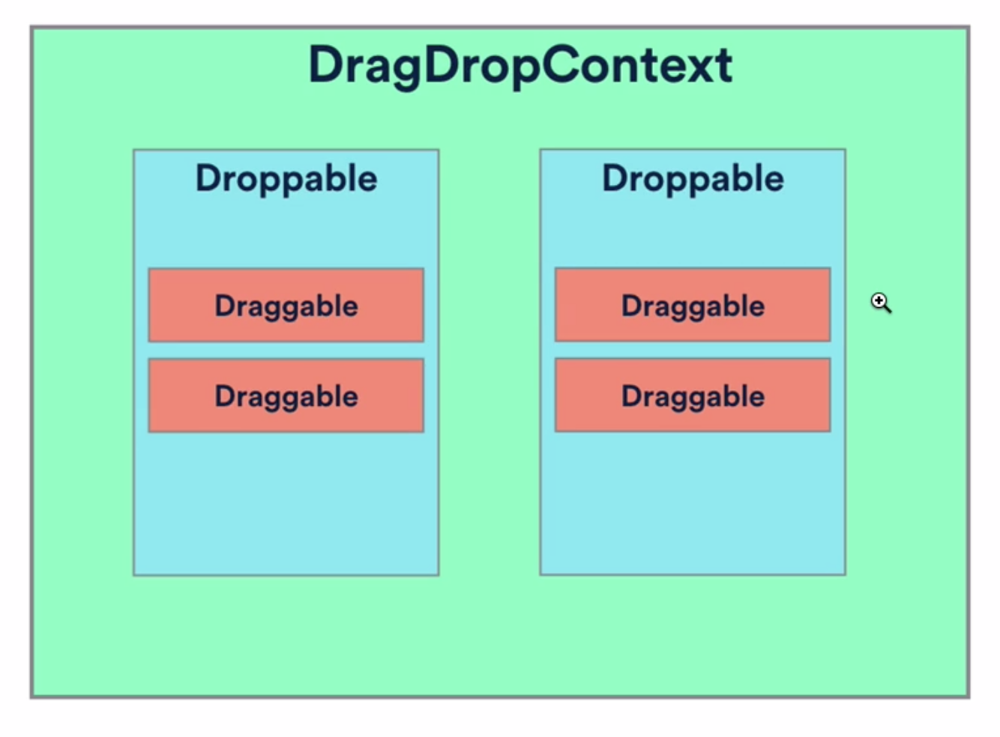 DragDropContext

Droppable

Draggable

Draggable

Droppable

Draggable

Draggable